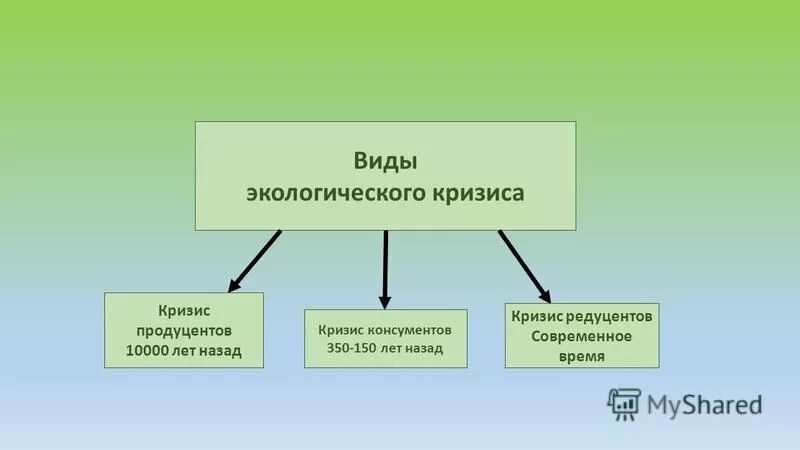 Виды экологического кризиса

Кризис продуцентов 10000 лет назад

Кризис консументов 350-150 лет назад

Кризис редуцентов Современное время

MyShared